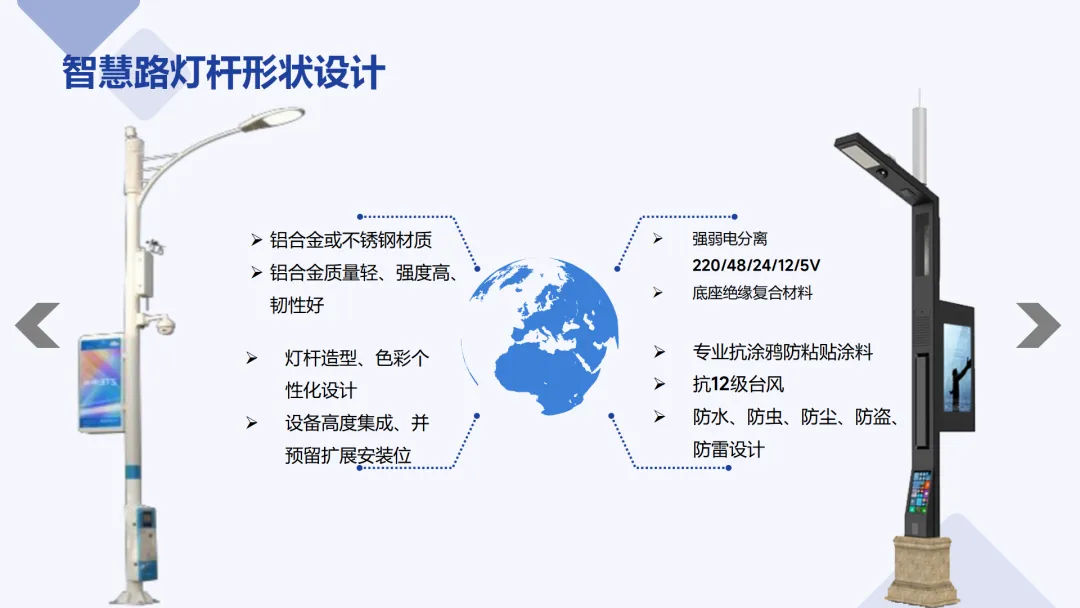 智慧路灯杆形状设计

➢ 铝合金或不锈钢材质
➢ 铝合金质量轻、强度高、韧性好

➢ 灯杆造型、色彩个性化设计
➢ 设备高度集成、并预留扩展安装位

➢ 强弱电分离 220/48/24/12/5V
➢ 底座绝缘复合材料

➢ 专业抗涂鸦防粘贴涂料
➢ 抗12级台风
➢ 防水、防虫、防尘、防盗、防雷设计